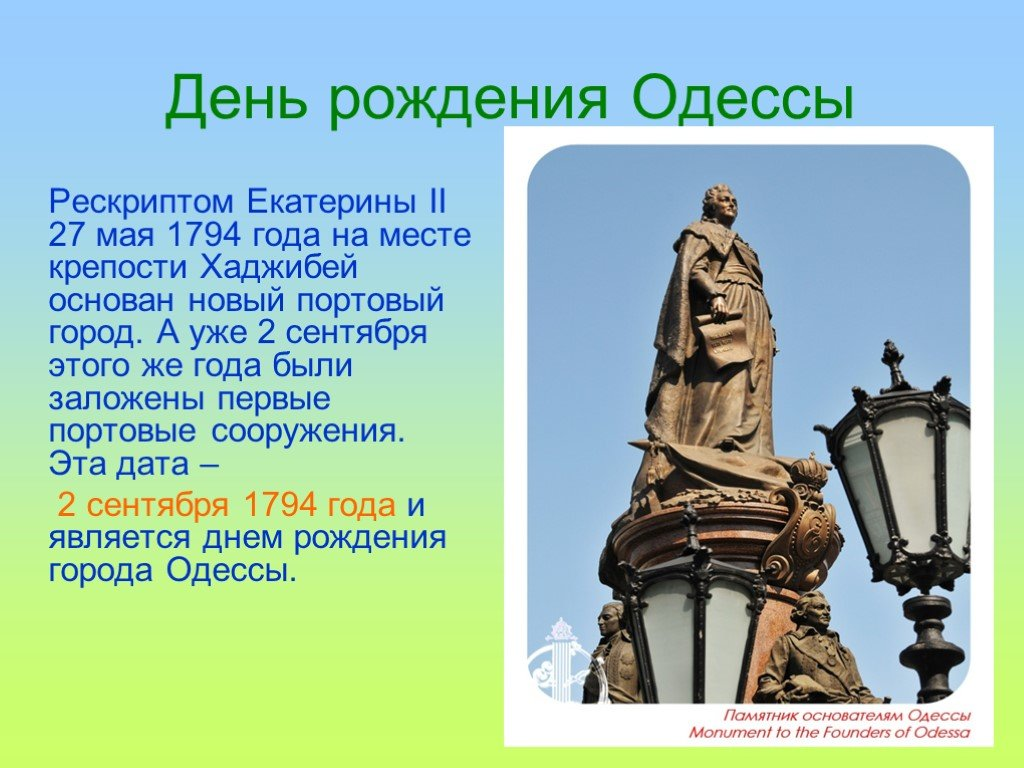 День рождения Одессы

Рескриптом Екатерины II 27 мая 1794 года на месте крепости Хаджибей основан новый портовый город. А уже 2 сентября этого же года были заложены первые портовые сооружения. Эта дата –

2 сентября 1794 года и является днем рождения города Одессы.

Памятник основателям Одессы
Monument to the Founders of Odessa